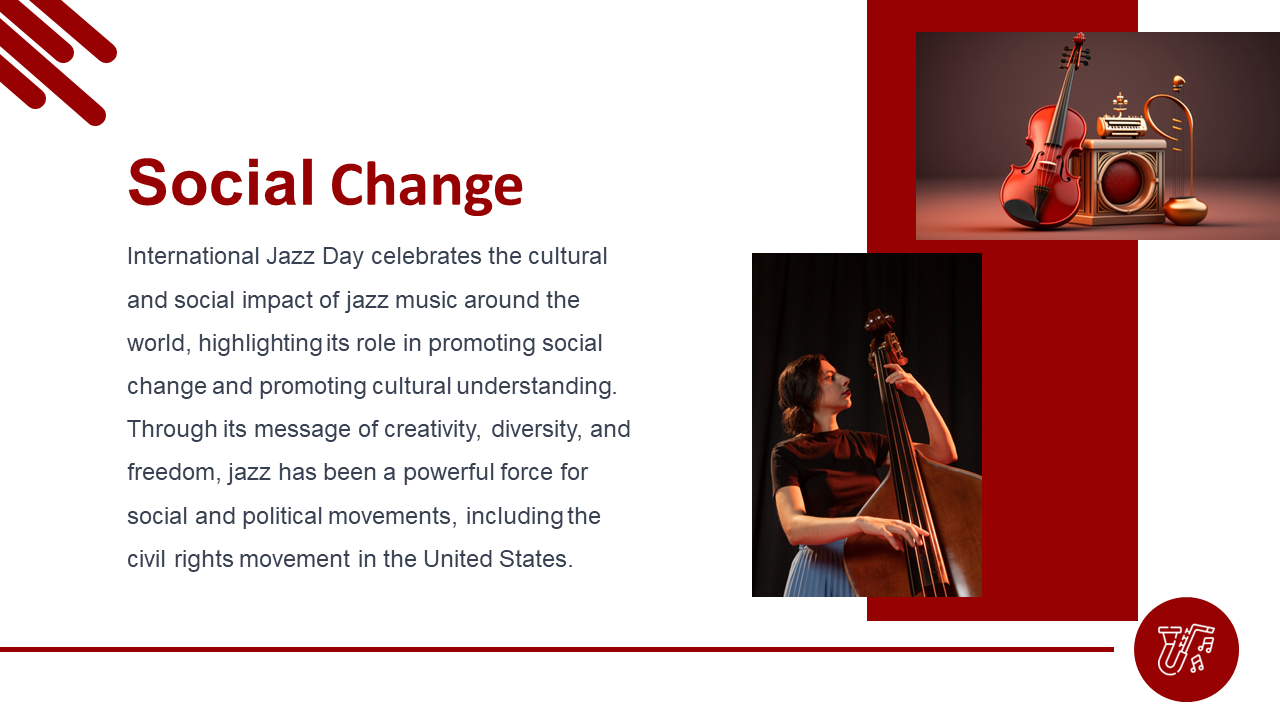 Social Change

International Jazz Day celebrates the cultural and social impact of jazz music around the world, highlighting its role in promoting social change and promoting cultural understanding. Through its message of creativity, diversity, and freedom, jazz has been a powerful force for social and political movements, including the civil rights movement in the United States.